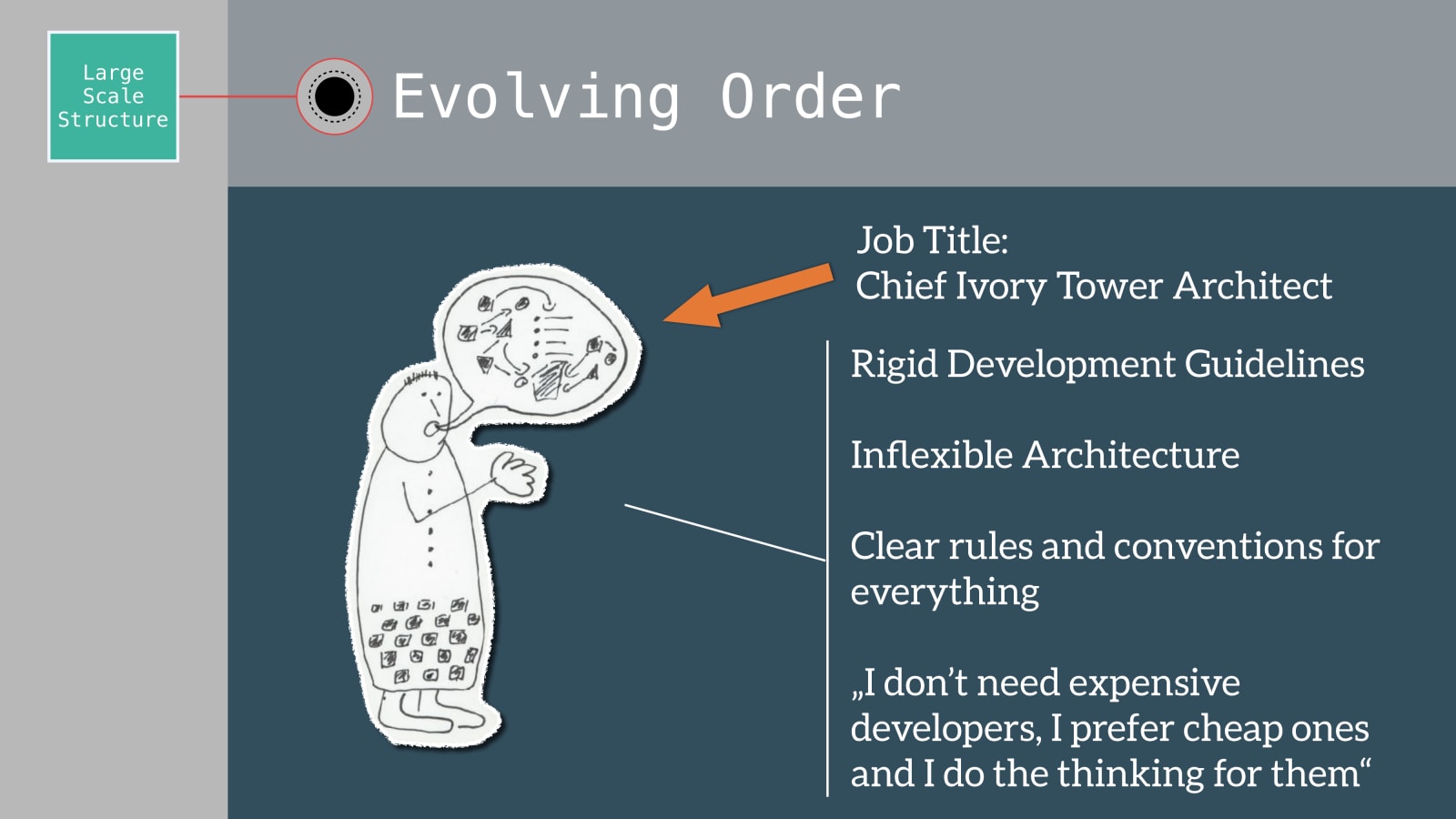 Large Scale Structure

Evolving Order

Job Title:
Chief Ivory Tower Architect

Rigid Development Guidelines

Inflexible Architecture

Clear rules and conventions for everything

„I don't need expensive developers, I prefer cheap ones and I do the thinking for them“